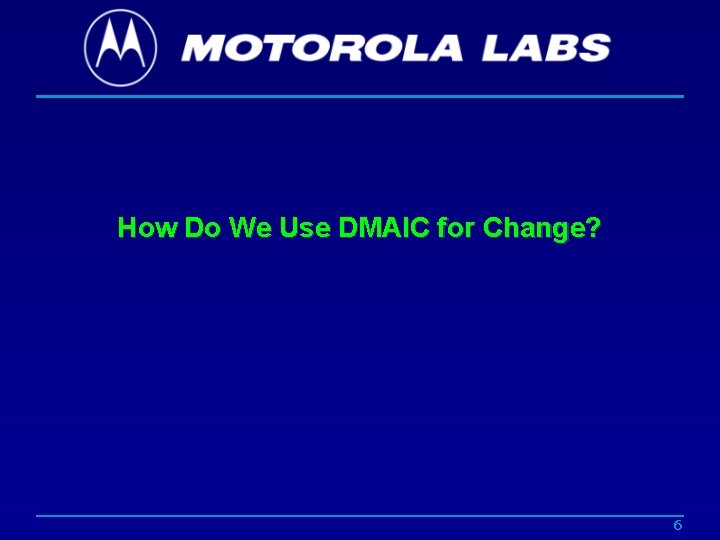 MOTOROLA LABS

How Do We Use DMAIC for Change?

6